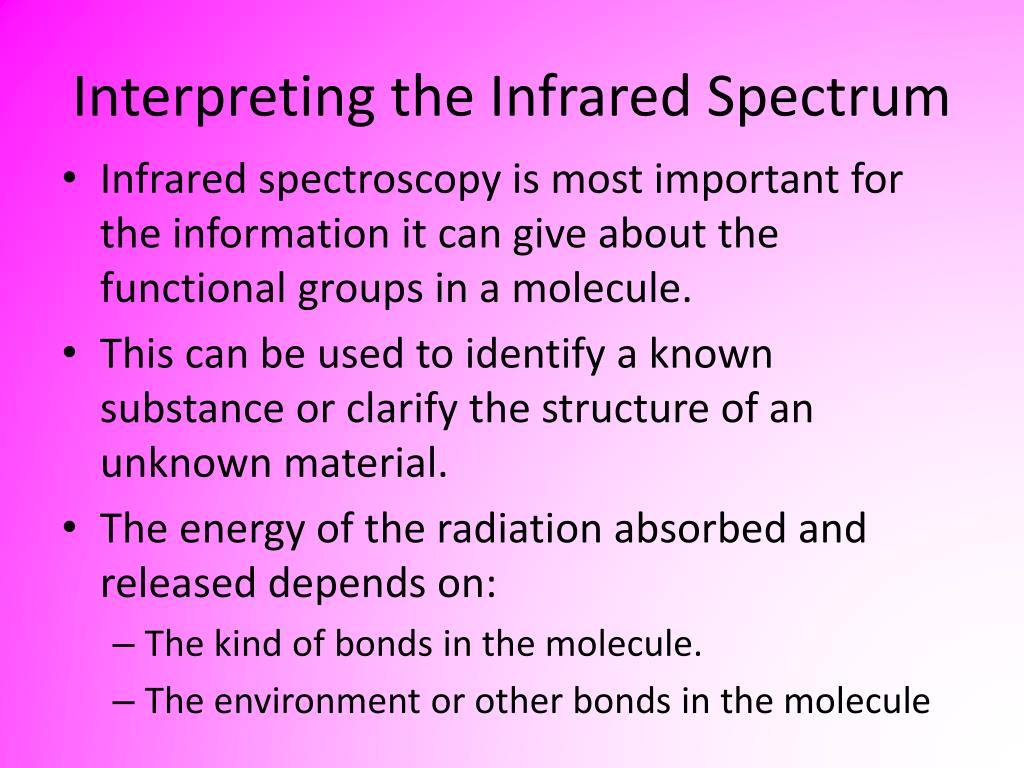 Interpreting the Infrared Spectrum

• Infrared spectroscopy is most important for the information it can give about the functional groups in a molecule.
• This can be used to identify a known substance or clarify the structure of an unknown material.
• The energy of the radiation absorbed and released depends on:
– The kind of bonds in the molecule.
– The environment or other bonds in the molecule